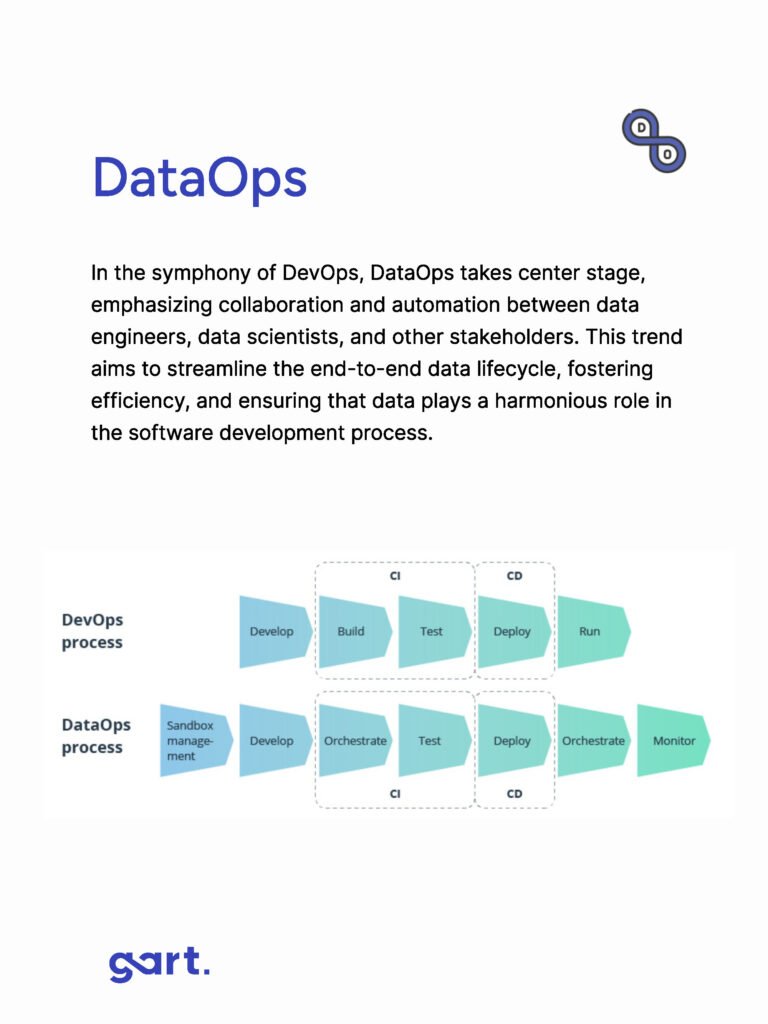 D
O

DataOps

In the symphony of DevOps, DataOps takes center stage, emphasizing collaboration and automation between data engineers, data scientists, and other stakeholders. This trend aims to streamline the end-to-end data lifecycle, fostering efficiency, and ensuring that data plays a harmonious role in the software development process.

CI CD

DevOps process

Develop Build Test Deploy Run

DataOps process

Sandbox management Develop Orchestrate Test Deploy Orchestrate Monitor

CI CD

gart.